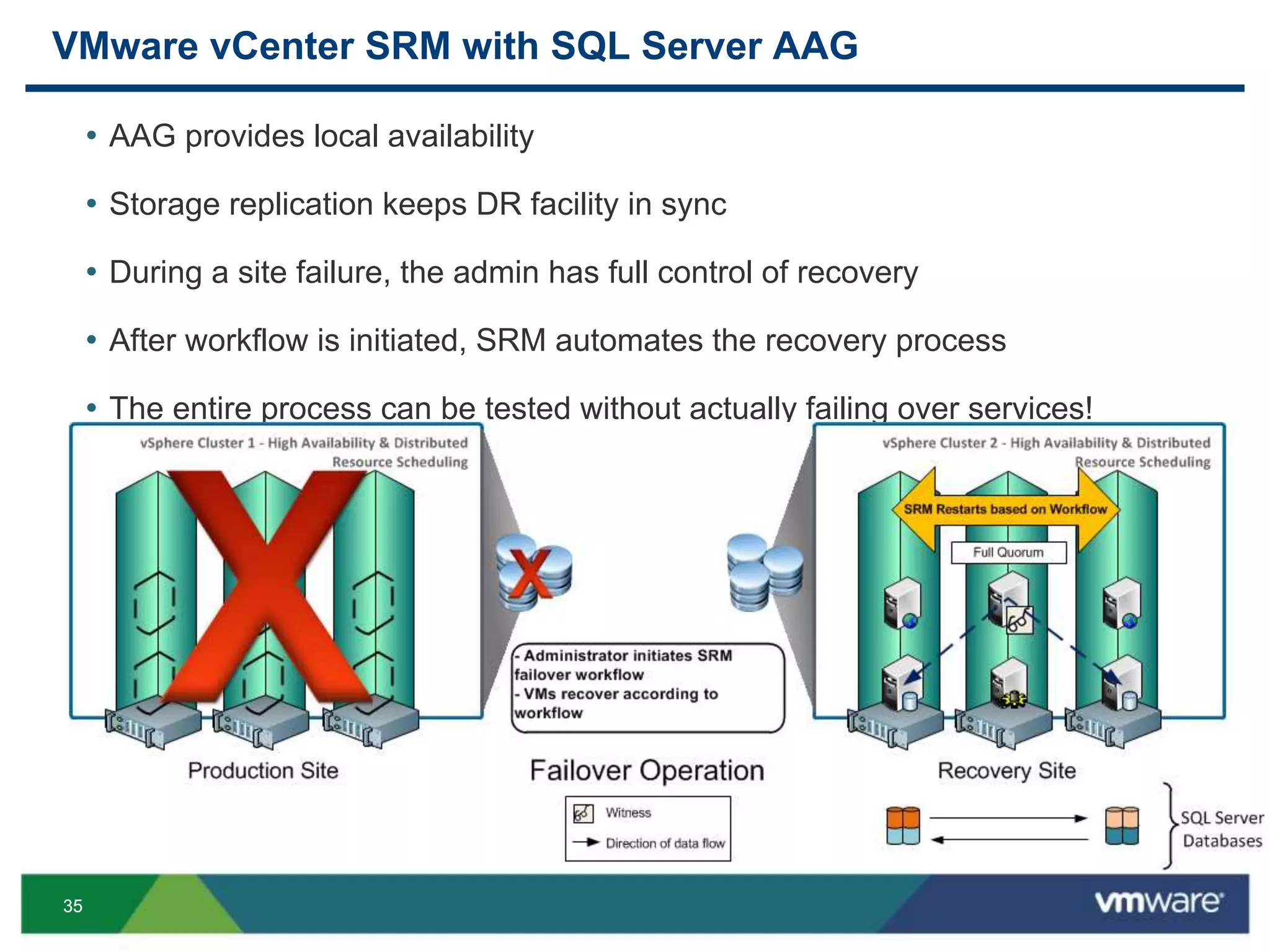 VMware vCenter SRM with SQL Server AAG

• AAG provides local availability

• Storage replication keeps DR facility in sync

• During a site failure, the admin has full control of recovery

• After workflow is initiated, SRM automates the recovery process

• The entire process can be tested without actually failing over services!

vSphere Cluster 1 - High Availability & Distributed Resource Scheduling

vSphere Cluster 2 - High Availability & Distributed Resource Scheduling

SRM Restarts based on Workflow

Full Quorum

- Administrator initiates SRM failover workflow
- VMs recover according to workflow

Production Site

Failover Operation

Recovery Site

Witness

Direction of data flow

SQL Server Databases

35

vmware